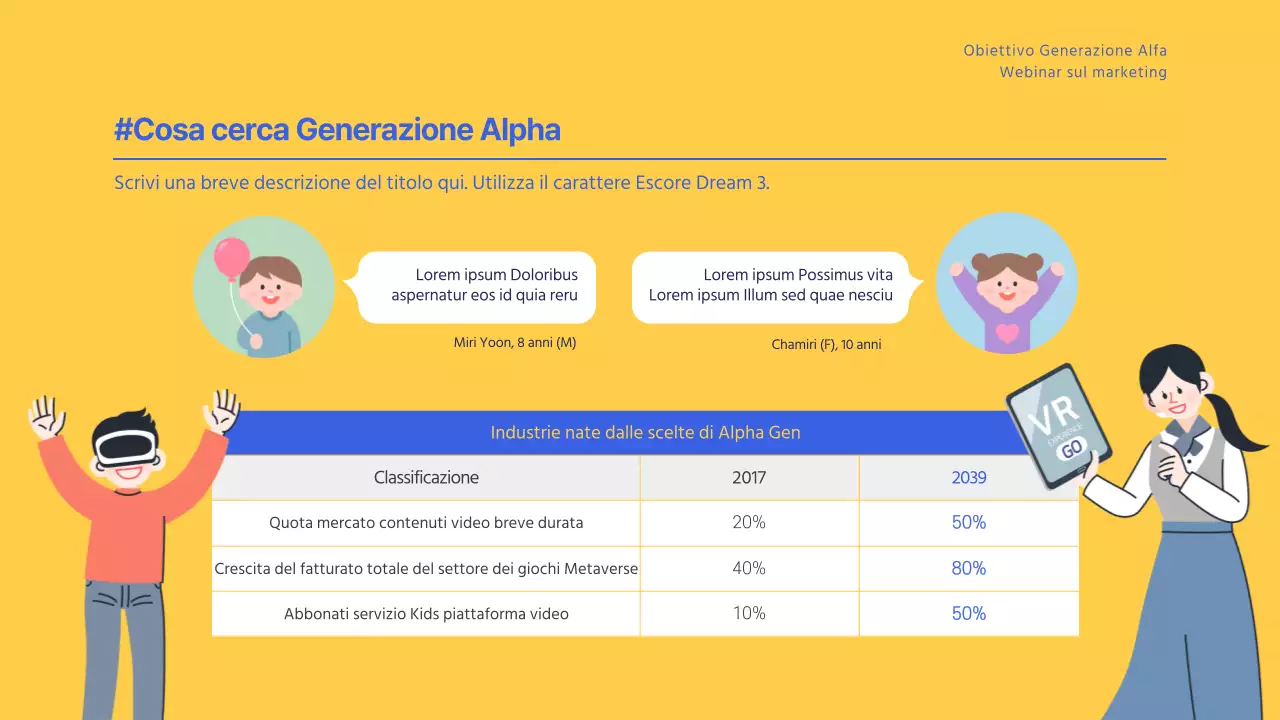 Obiettivo Generazione Alfa
Webinar sul marketing

#Cosa cerca Generazione Alpha

Scrivi una breve descrizione del titolo qui. Utilizza il carattere Escore Dream 3.

Lorem ipsum Doloribus aspernatur eos id quia reru

Miri Yoon, 8 anni (M)

Lorem ipsum Possimus vita Lorem ipsum Illum sed quae nesciu

Chamiri (F), 10 anni

VR
EXPERIENCE
GO

Industrie nate dalle scelte di Alpha Gen

| Classificazione | 2017 | 2039 |
|---|---|---|
| Quota mercato contenuti video breve durata | 20% | 50% |
| Crescita del fatturato totale del settore dei giochi Metaverse | 40% | 80% |
| Abbonati servizio Kids piattaforma video | 10% | 50% |